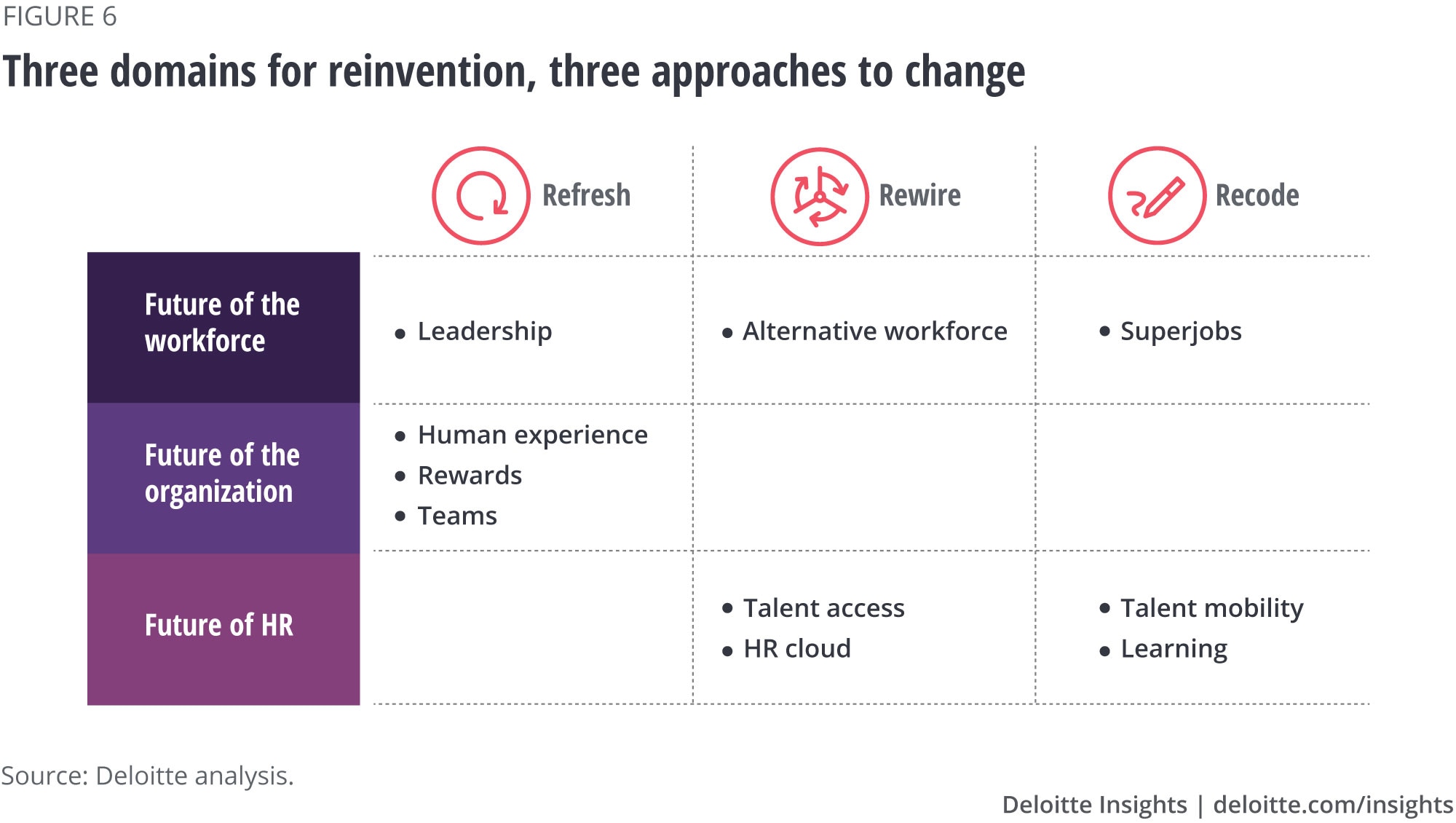 FIGURE 6

Three domains for reinvention, three approaches to change

| | Refresh | Rewire | Recode |
|---|---|---|---|
| Future of the workforce | • Leadership | • Alternative workforce | • Superjobs |
| Future of the organization | • Human experience • Rewards • Teams | | |
| Future of HR | | • Talent access • HR cloud | • Talent mobility • Learning |

Source: Deloitte analysis.

Deloitte Insights | deloitte.com/insights